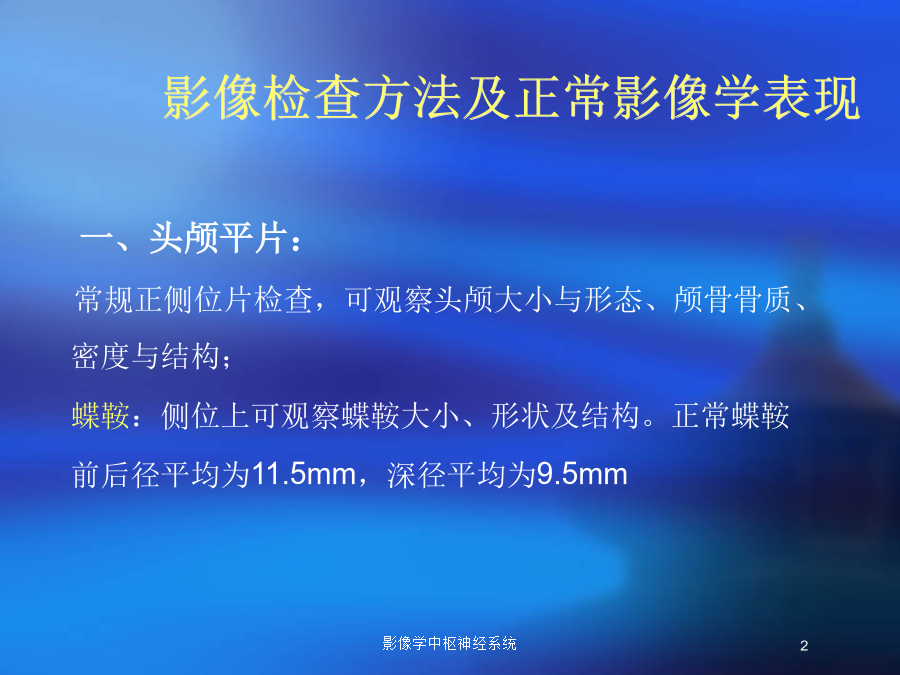 影像检查方法及正常影像学表现

一、头颅平片：

常规正侧位片检查，可观察头颅大小与形态、颅骨骨质、密度与结构；

蝶鞍：侧位上可观察蝶鞍大小、形状及结构。正常蝶鞍前后径平均为11.5mm，深径平均为9.5mm

影像学中枢神经系统

2